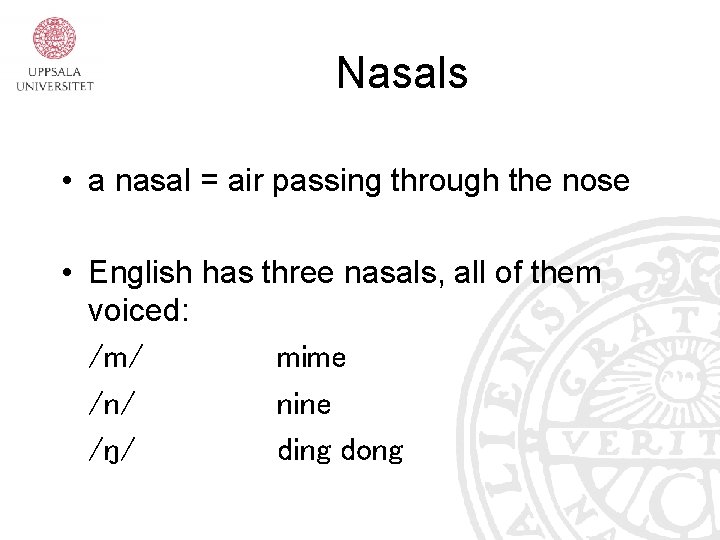 UPPSALA UNIVERSITET

Nasals

• a nasal = air passing through the nose

• English has three nasals, all of them voiced:

/m/ mime

/n/ nine

/ŋ/ ding dong